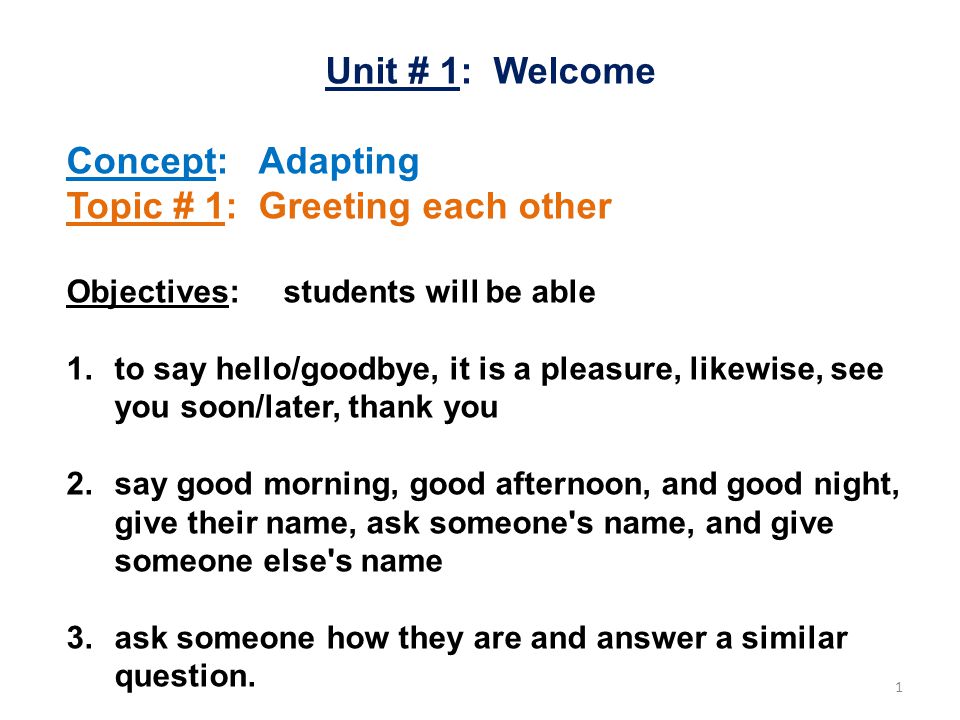 Unit # 1: Welcome

Concept: Adapting
Topic # 1: Greeting each other

Objectives: students will be able

1. to say hello/goodbye, it is a pleasure, likewise, see you soon/later, thank you

2. say good morning, good afternoon, and good night, give their name, ask someone's name, and give someone else's name

3. ask someone how they are and answer a similar question.

1